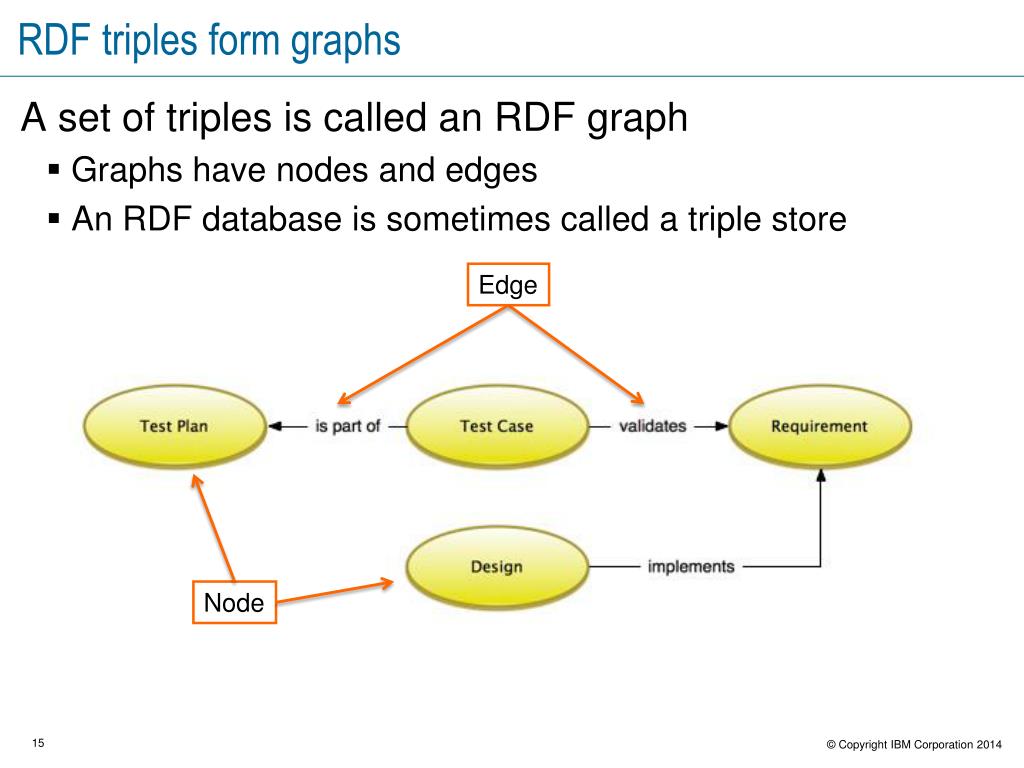 RDF triples form graphs

A set of triples is called an RDF graph

▪ Graphs have nodes and edges

▪ An RDF database is sometimes called a triple store

Edge

Test Plan

is part of

Test Case

validates

Requirement

Design

implements

Node

15

© Copyright IBM Corporation 2014